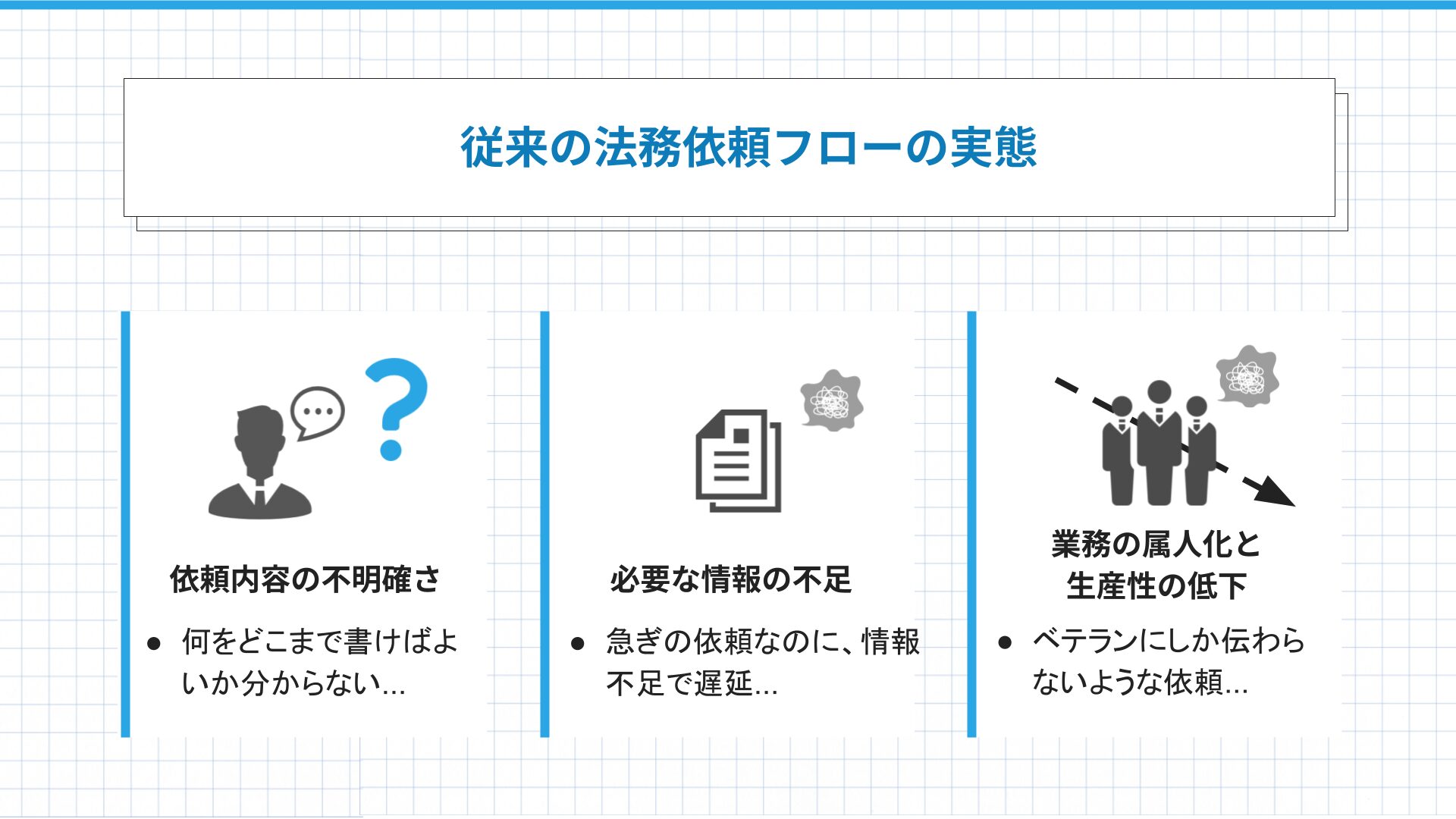 従来の法務依頼フローの実態

依頼内容の不明確さ

● 何をどこまで書けばよいか分からない...

必要な情報の不足

● 急ぎの依頼なのに、情報不足で遅延...

業務の属人化と生産性の低下

● ベテランにしか伝わらないような依頼...